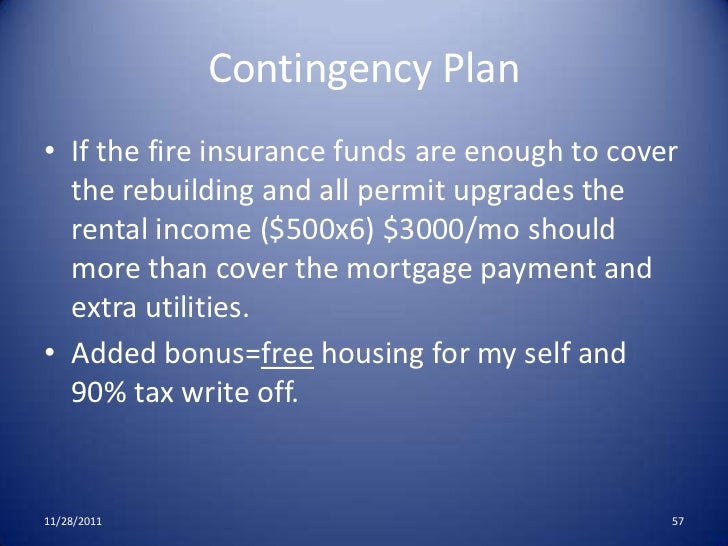 Contingency Plan

• If the fire insurance funds are enough to cover the rebuilding and all permit upgrades the rental income (\$500x6) \$3000/mo should more than cover the mortgage payment and extra utilities.

• Added bonus=free housing for my self and 90% tax write off.

11/28/2011

57